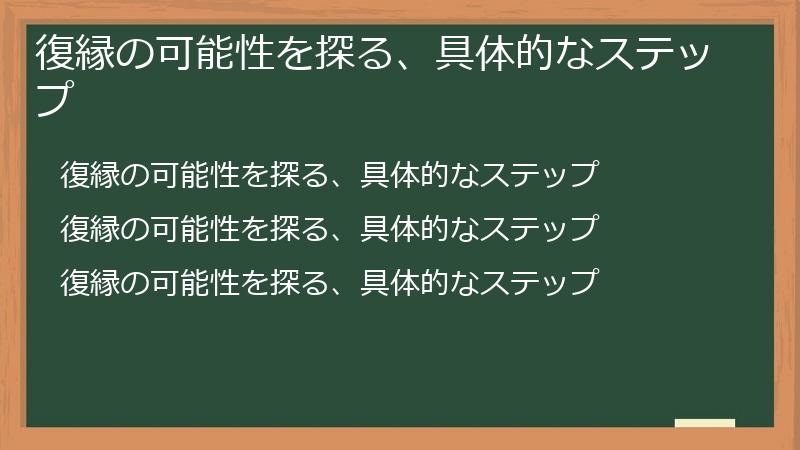 復縁の可能性を探る、具体的なステップ

復縁の可能性を探る、具体的なステップ

復縁の可能性を探る、具体的なステップ

復縁の可能性を探る、具体的なステップ